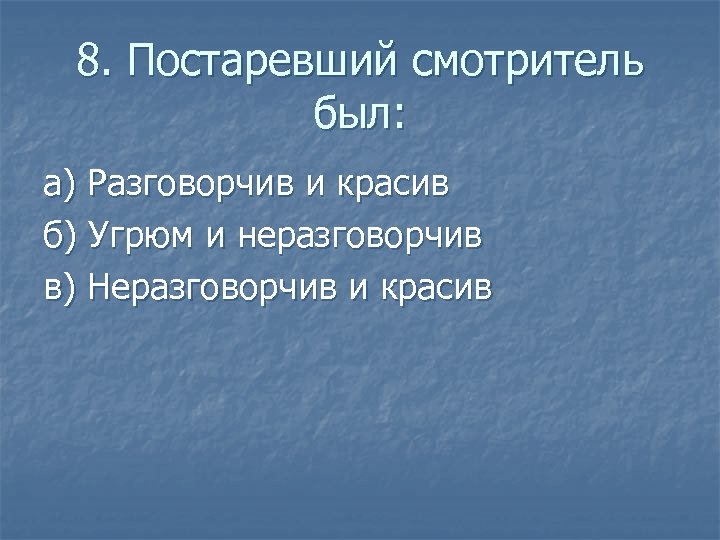 8. Постаревший смотритель был:

а) Разговорчив и красив
б) Угрюм и неразговорчив
в) Неразговорчив и красив